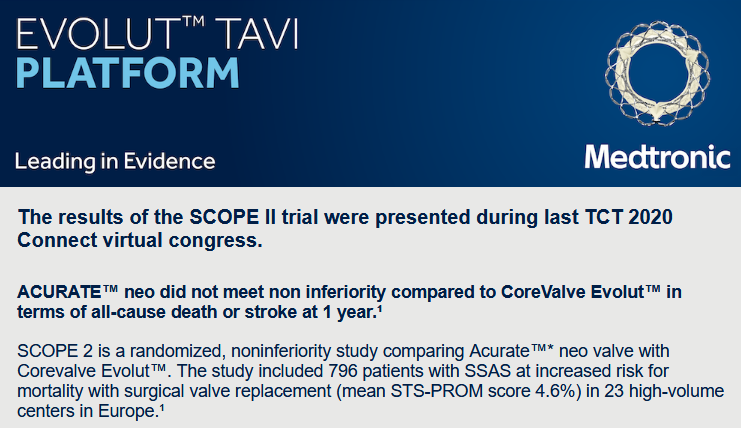 EVOLUT™ TAVI
PLATFORM

Leading in Evidence

Medtronic

The results of the SCOPE II trial were presented during last TCT 2020 Connect virtual congress.

ACURATE™ neo did not meet non inferiority compared to CoreValve Evolut™ in terms of all-cause death or stroke at 1 year.¹

SCOPE 2 is a randomized, noninferiority study comparing Acurate™* neo valve with Corevalve Evolut™. The study included 796 patients with SSAS at increased risk for mortality with surgical valve replacement (mean STS-PROM score 4.6%) in 23 high-volume centers in Europe.¹